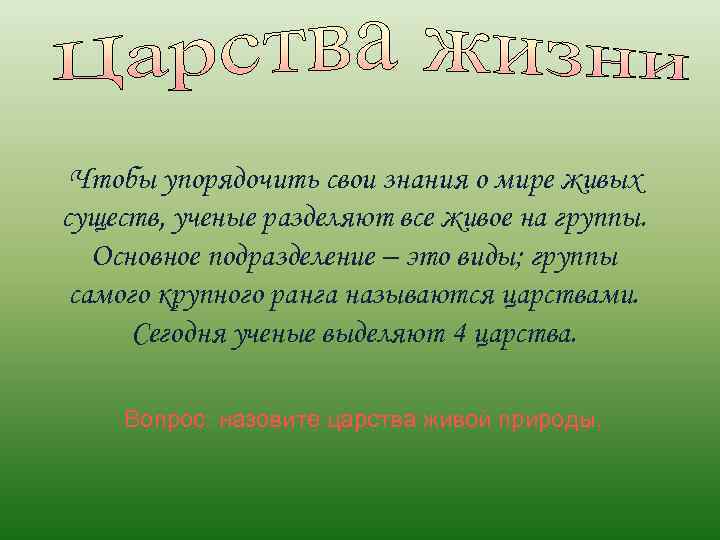 Царства жизни

Чтобы упорядочить свои знания о мире живых существ, ученые разделяют все живое на группы. Основное подразделение – это виды; группы самого крупного ранга называются царствами. Сегодня ученые выделяют 4 царства.

Вопрос: назовите царства живой природы.